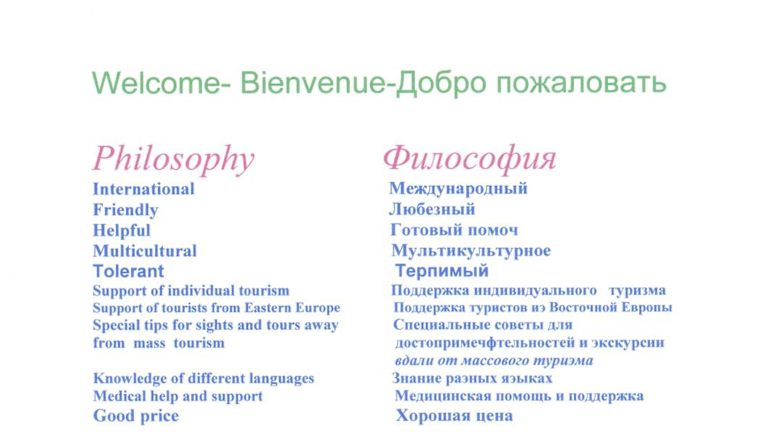 Welcome- Bienvenue-Добро пожаловать

Philosophy
International
Friendly
Helpful
Multicultural
Tolerant
Support of individual tourism
Support of tourists from Eastern Europe
Special tips for sights and tours away from mass tourism

Knowledge of different languages
Medical help and support
Good price

Философия
Международный
Любезный
Готовый помоч
Мультикультурное
Терпимый
Поддержка индивидуального туризма
Поддержка туристов иэ Восточной Европы
Специальные советы для достопримечфтельностей и экскурсии вдали от массового туриэма
Знание раэных яэыках
Медицинская помощь и поддержка
Хорошая цена